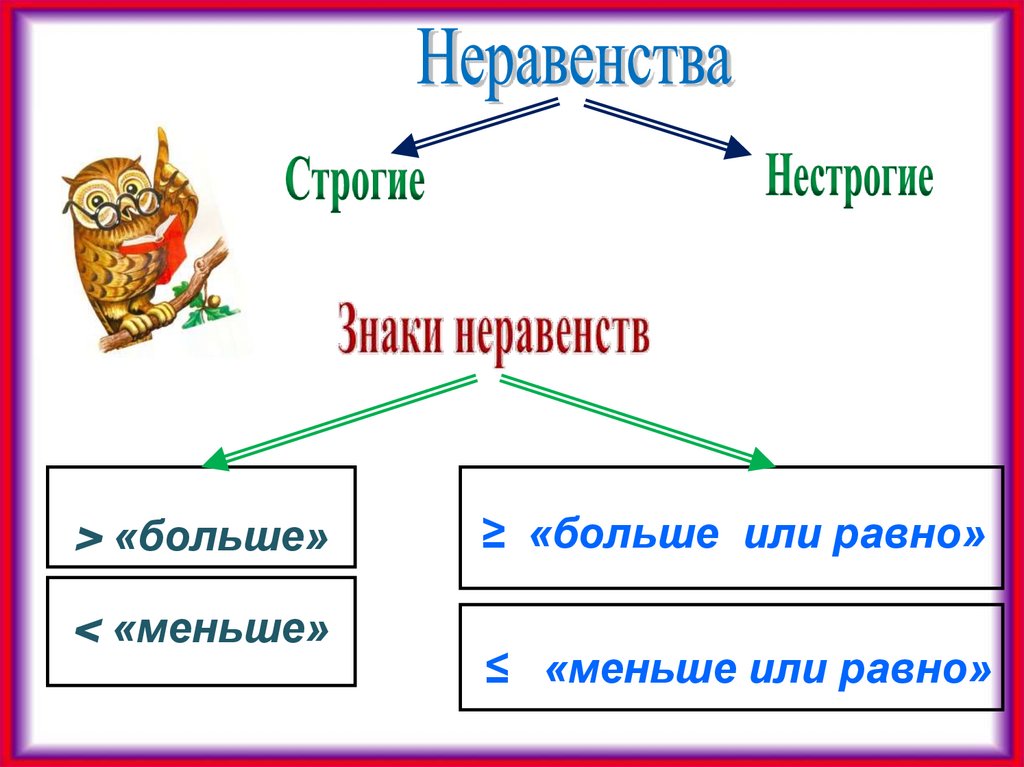 Неравенства

Строгие

Нестрогие

Знаки неравенств

$>$ «больше»

$<$ «меньше»

$\geq$ «больше или равно»

$\leq$ «меньше или равно»